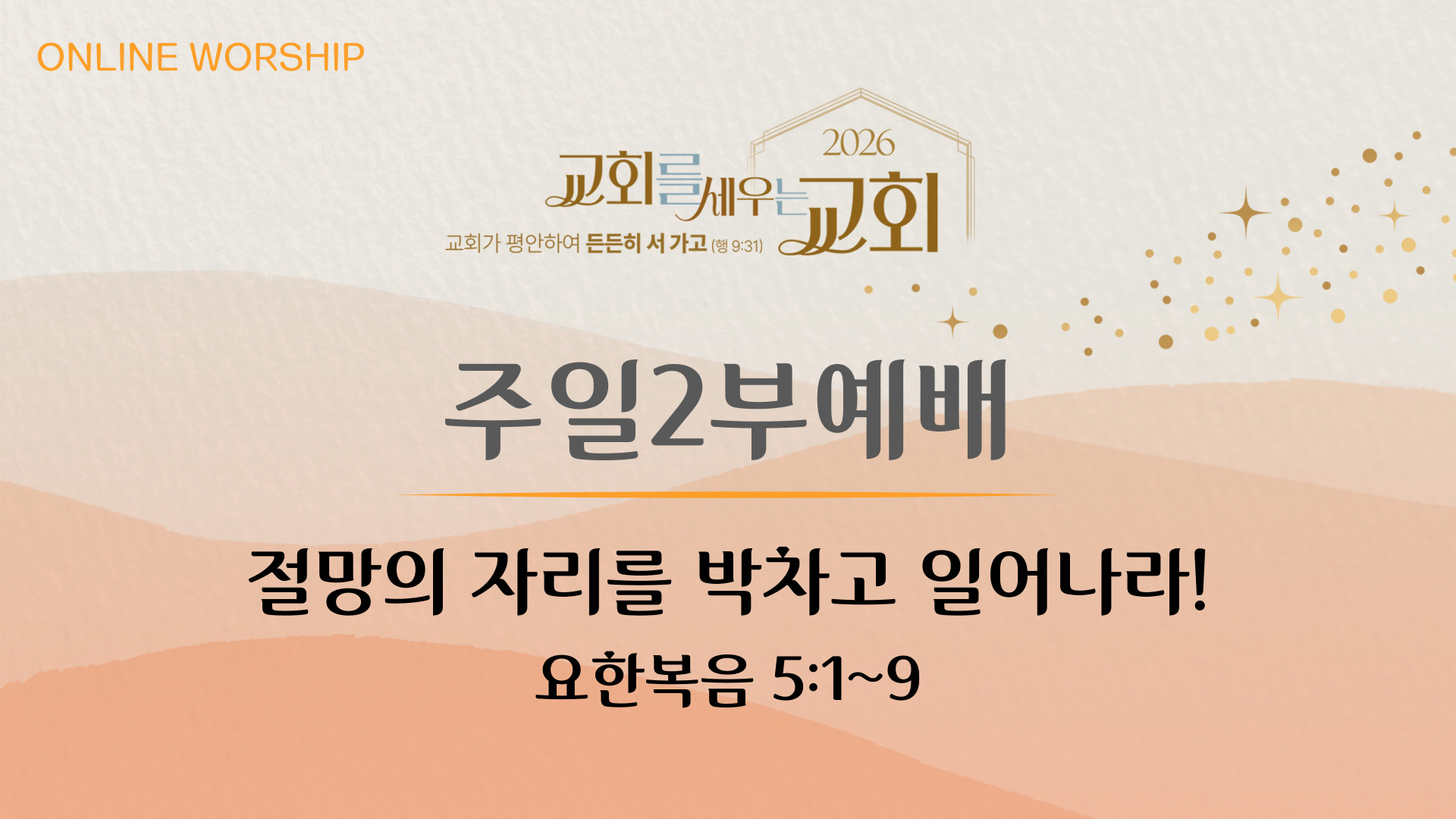 ONLINE WORSHIP

2026
교회를 세우는 교회
교회가 평안하여 든든히 서 가고 (행 9:31)

주일2부예배

절망의 자리를 박차고 일어나라!
요한복음 5:1~9